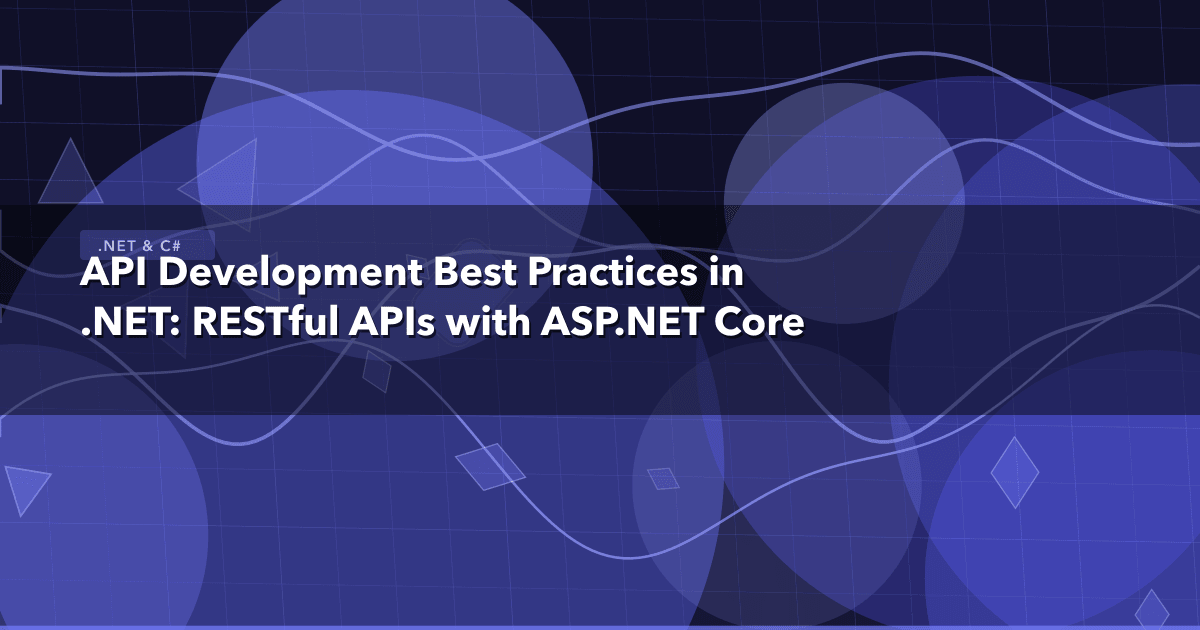 .NET & C#

API Development Best Practices in .NET: RESTful APIs with ASP.NET Core